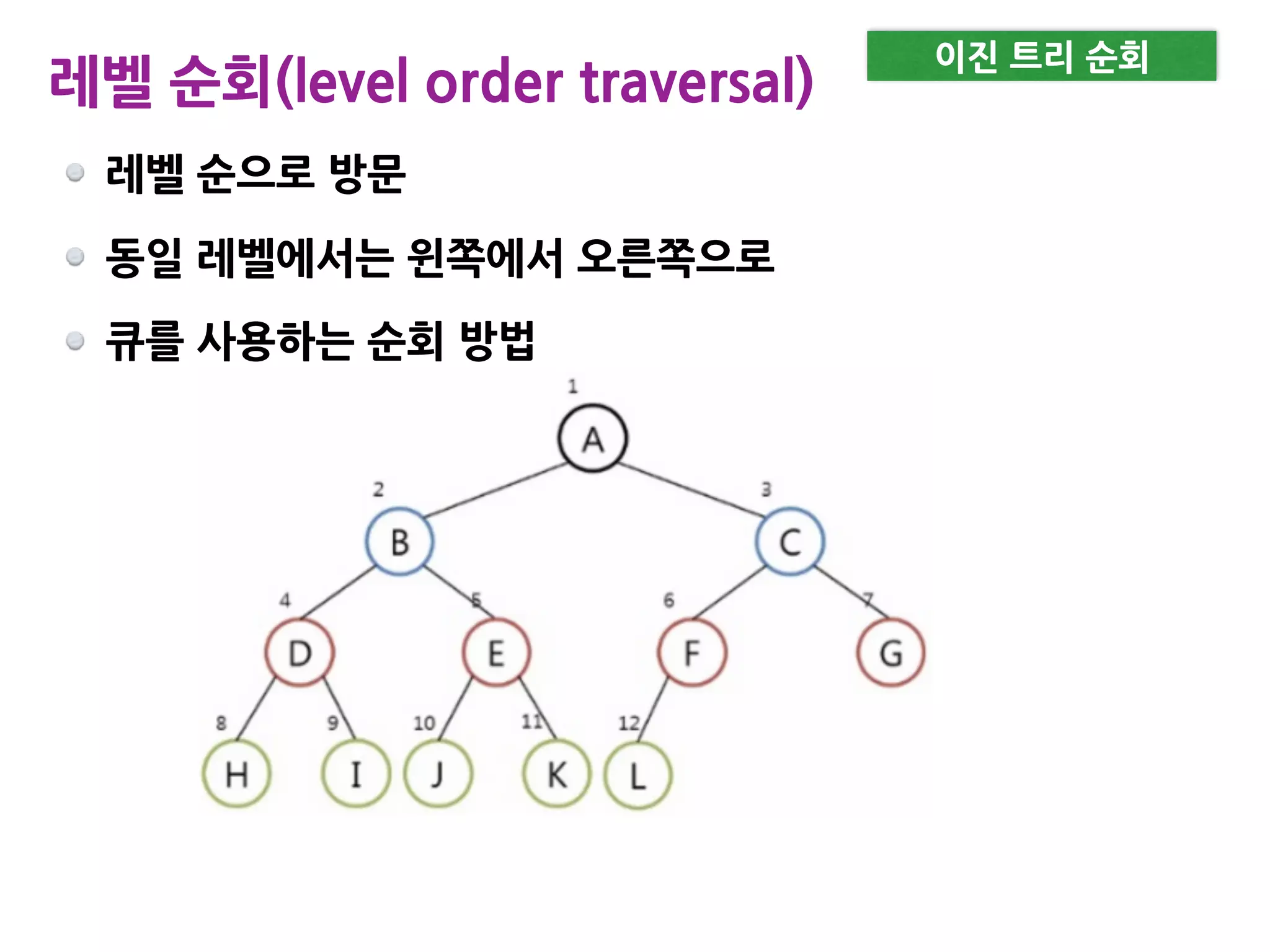 이진 트리 순회

레벨 순회(level order traversal)

레벨 순으로 방문

동일 레벨에서는 왼쪽에서 오른쪽으로

큐를 사용하는 순회 방법

1
A
2
B
3
C
4
D
5
E
6
F
7
G
8
H
9
I
10
J
11
K
12
L